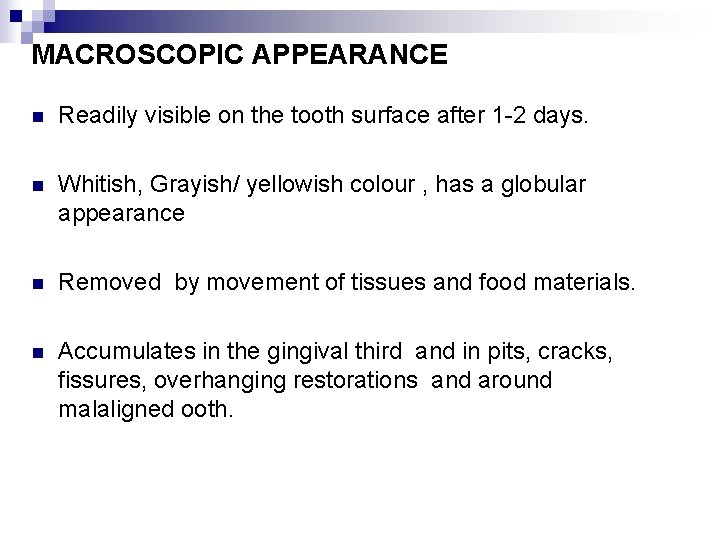 MACROSCOPIC APPEARANCE

Readily visible on the tooth surface after 1-2 days.

Whitish, Grayish/ yellowish colour , has a globular appearance

Removed by movement of tissues and food materials.

Accumulates in the gingival third and in pits, cracks, fissures, overhanging restorations and around malaligned ooth.